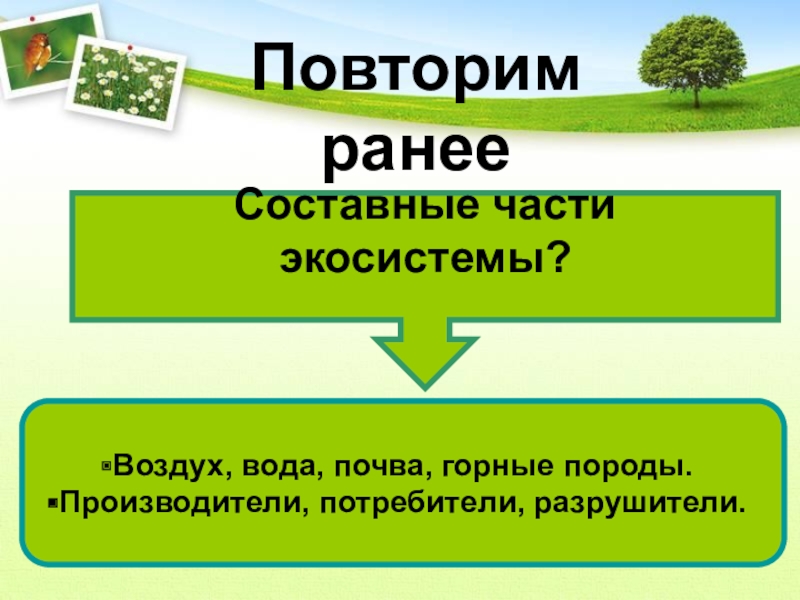 Повторим ранее

Составные части экосистемы?

▪Воздух, вода, почва, горные породы.
▪Производители, потребители, разрушители.